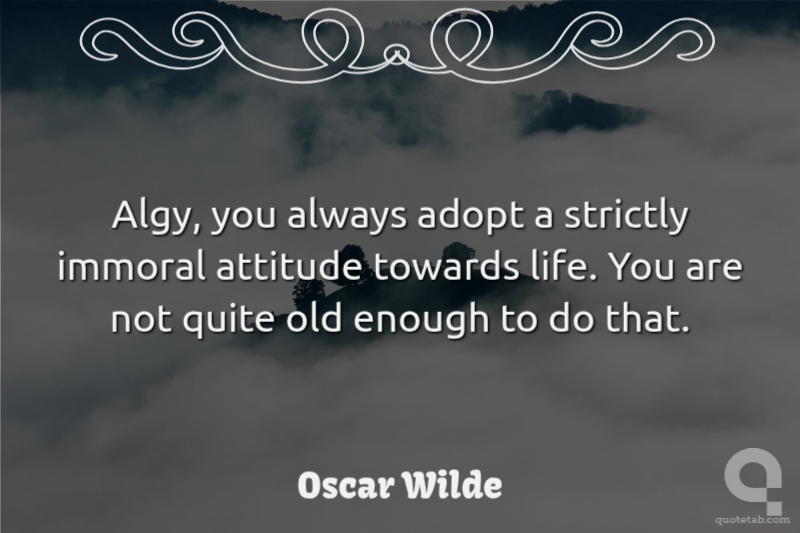 Algy, you always adopt a strictly immoral attitude towards life. You are not quite old enough to do that.

Oscar Wilde

quotetab.com